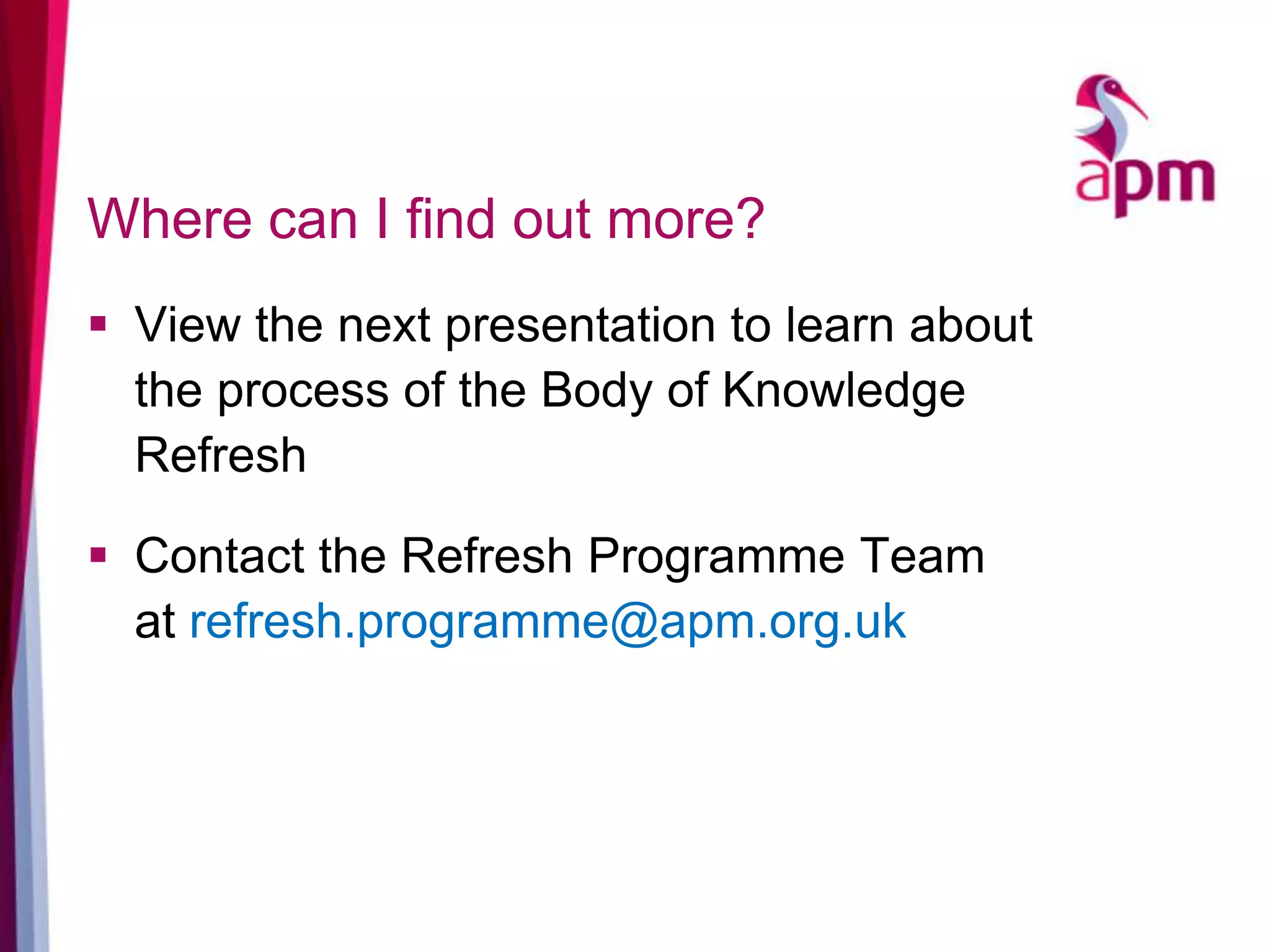 apm

Where can I find out more?

▪ View the next presentation to learn about the process of the Body of Knowledge Refresh

▪ Contact the Refresh Programme Team at refresh.programme@apm.org.uk